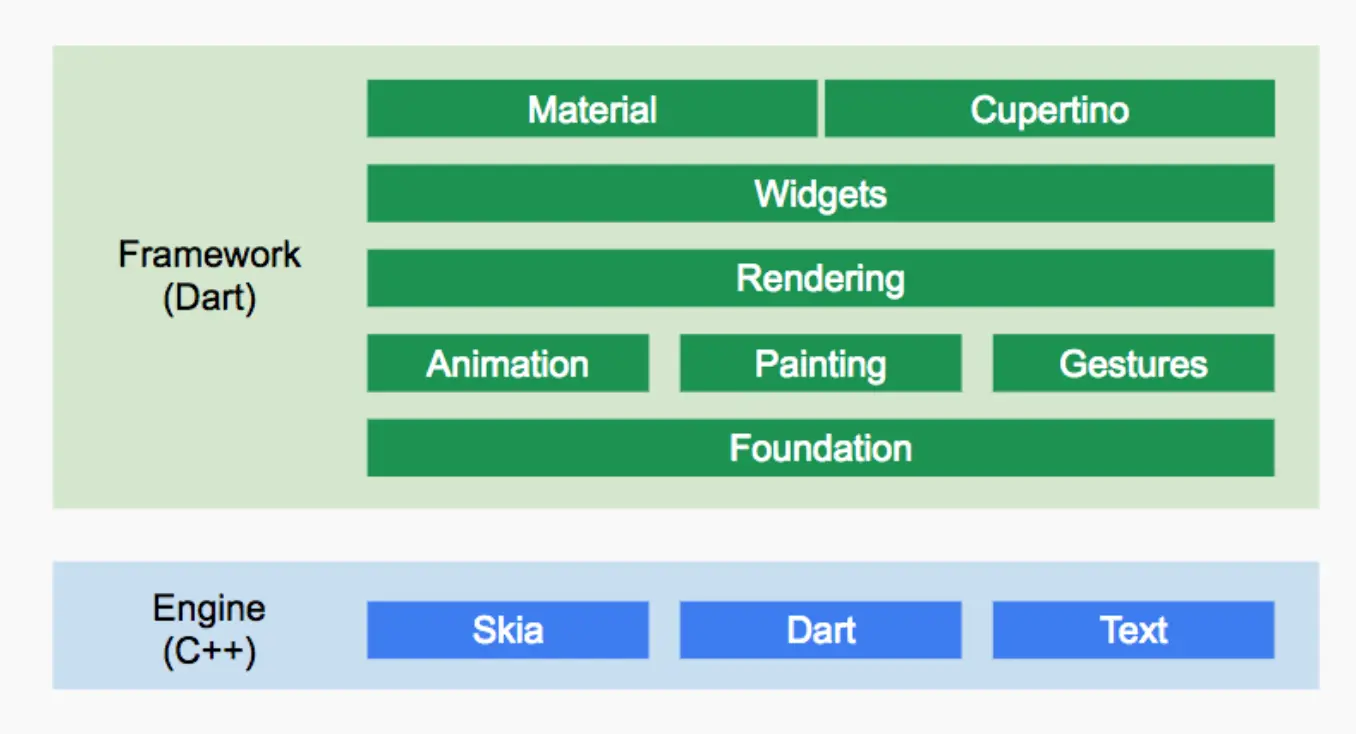 Framework
(Dart)

Material
Cupertino
Widgets
Rendering
Animation
Painting
Gestures
Foundation

Engine
(C++)

Skia
Dart
Text